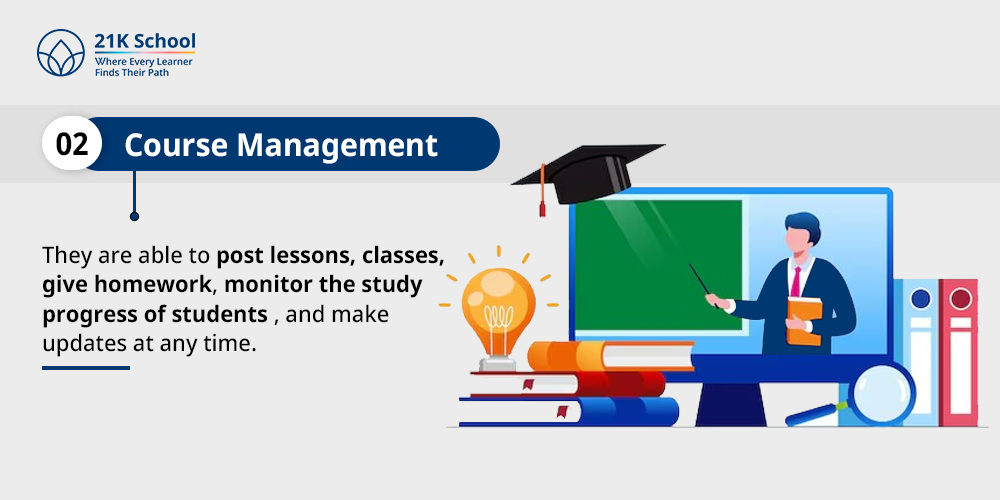 21K School
Where Every Learner
Finds Their Path

02 Course Management

They are able to post lessons, classes, give homework, monitor the study progress of students , and make updates at any time.